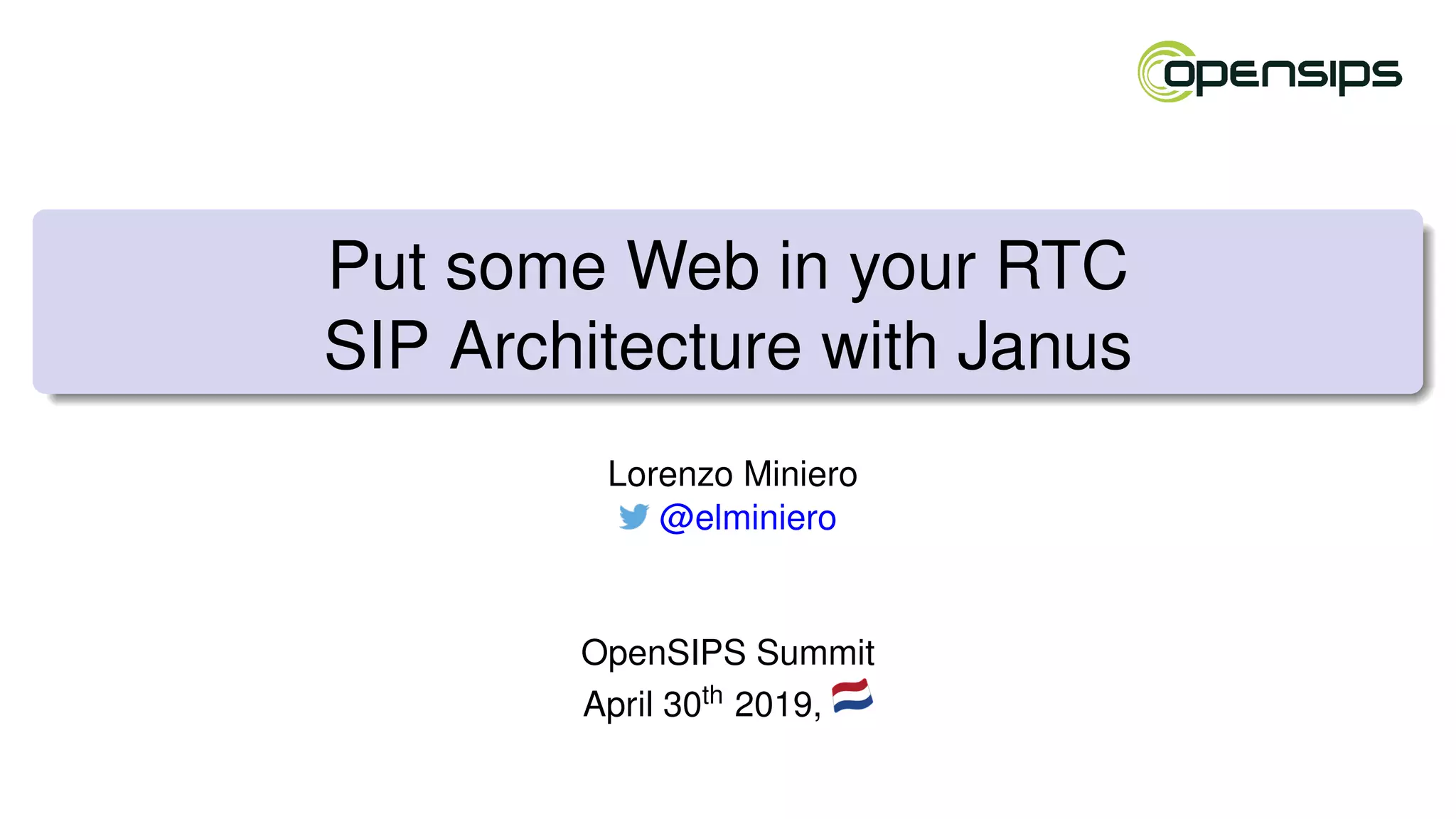 opensips

Put some Web in your RTC
SIP Architecture with Janus

Lorenzo Miniero
@elminiero

OpenSIPS Summit
April 30$^{th}$ 2019,